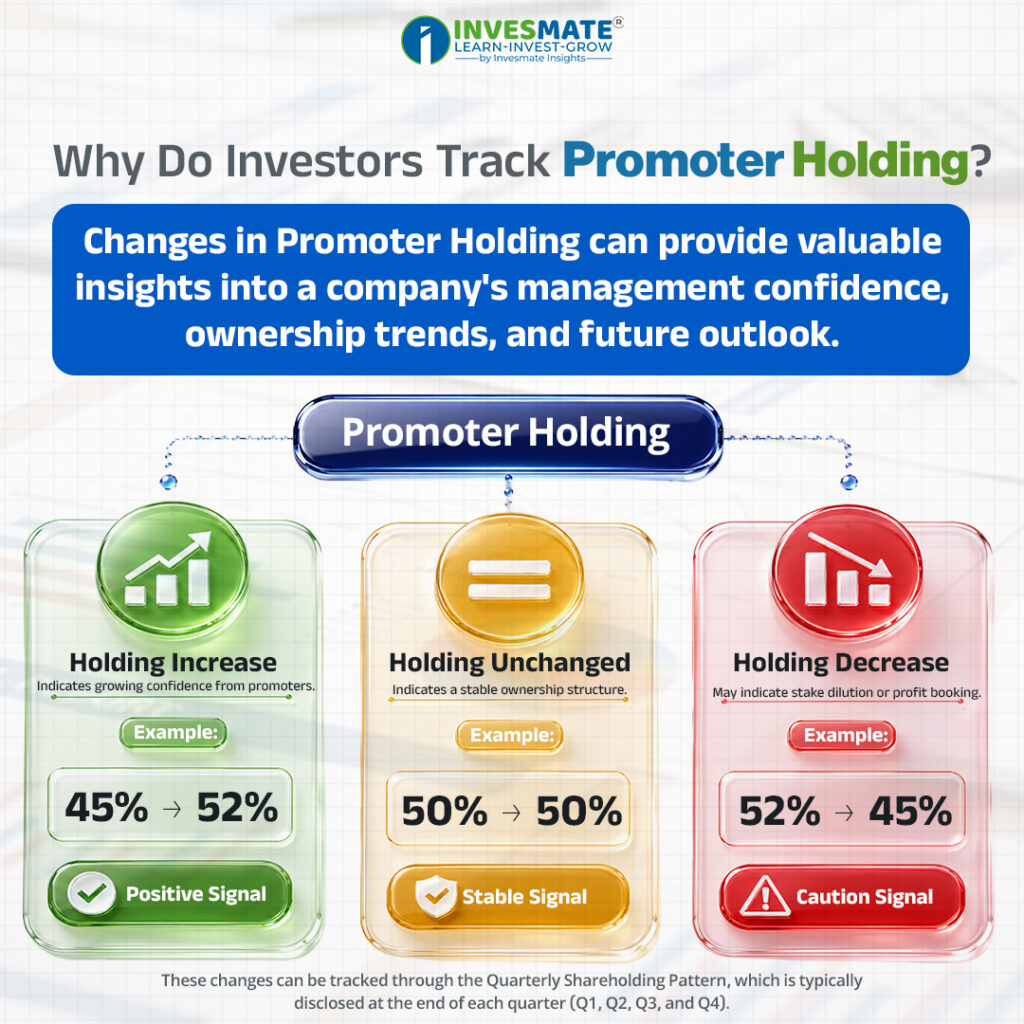 INVESMATE®
LEARN-INVEST-GROW
by Invesmate Insights

Why Do Investors Track Promoter Holding?

Changes in Promoter Holding can provide valuable insights into a company's management confidence, ownership trends, and future outlook.

Promoter Holding

Holding Increase
Indicates growing confidence from promoters.
Example:
45% → 52%
Positive Signal

Holding Unchanged
Indicates a stable ownership structure.
Example:
50% → 50%
Stable Signal

Holding Decrease
May indicate stake dilution or profit booking.
Example:
52% → 45%
Caution Signal

These changes can be tracked through the Quarterly Shareholding Pattern, which is typically disclosed at the end of each quarter (Q1, Q2, Q3, and Q4).